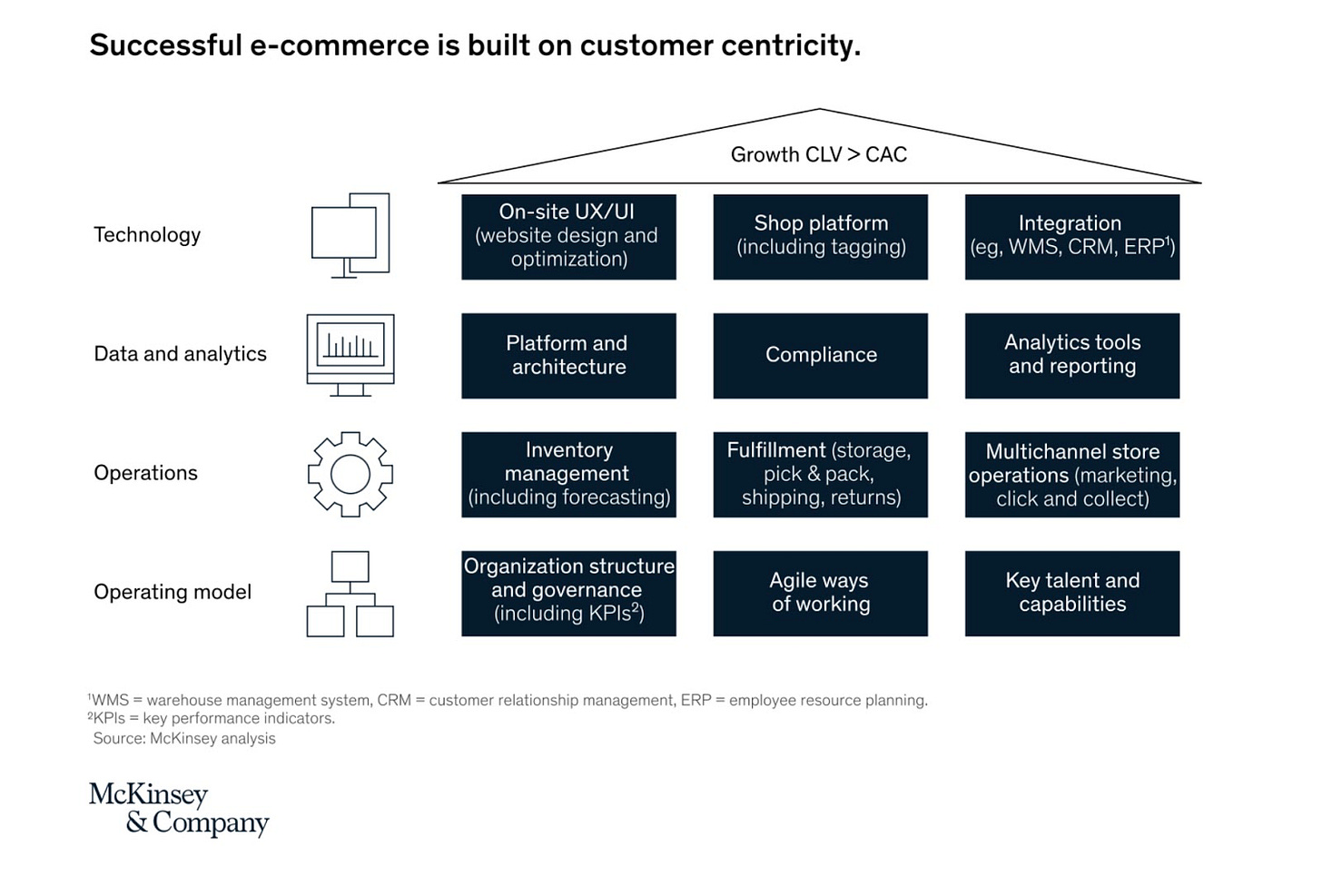 Successful e-commerce is built on customer centricity.

Growth CLV > CAC

Technology

On-site UX/UI (website design and optimization)

Shop platform (including tagging)

Integration (eg, WMS, CRM, ERP$^1$)

Data and analytics

Platform and architecture

Compliance

Analytics tools and reporting

Operations

Inventory management (including forecasting)

Fulfillment (storage, pick & pack, shipping, returns)

Multichannel store operations (marketing, click and collect)

Operating model

Organization structure and governance (including KPIs$^2$)

Agile ways of working

Key talent and capabilities

$^1$WMS = warehouse management system, CRM = customer relationship management, ERP = employee resource planning.
$^2$KPIs = key performance indicators.
Source: McKinsey analysis

McKinsey & Company